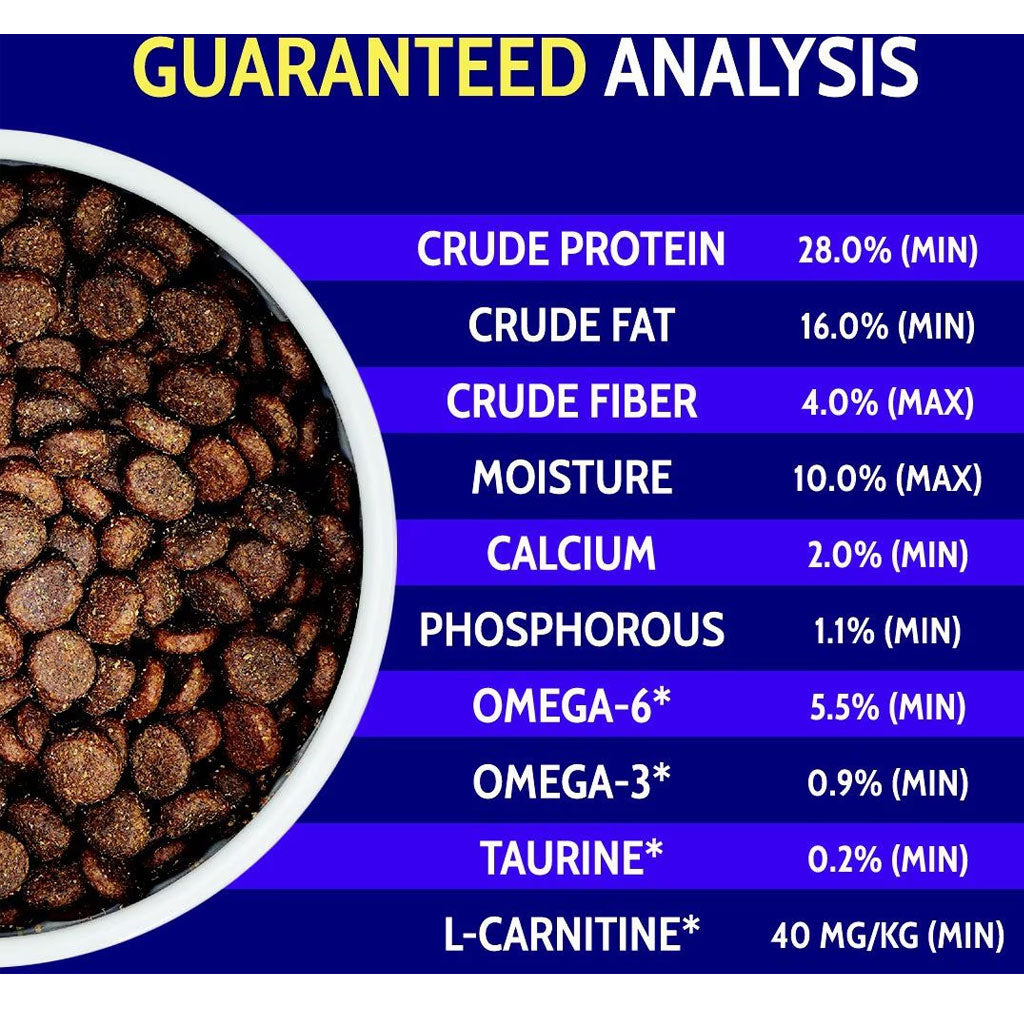 GUARANTEED ANALYSIS

| | |
|---|---|
| CRUDE PROTEIN | 28.0% (MIN) |
| CRUDE FAT | 16.0% (MIN) |
| CRUDE FIBER | 4.0% (MAX) |
| MOISTURE | 10.0% (MAX) |
| CALCIUM | 2.0% (MIN) |
| PHOSPHOROUS | 1.1% (MIN) |
| OMEGA-6* | 5.5% (MIN) |
| OMEGA-3* | 0.9% (MIN) |
| TAURINE* | 0.2% (MIN) |
| L-CARNITINE* | 40 MG/KG (MIN) |